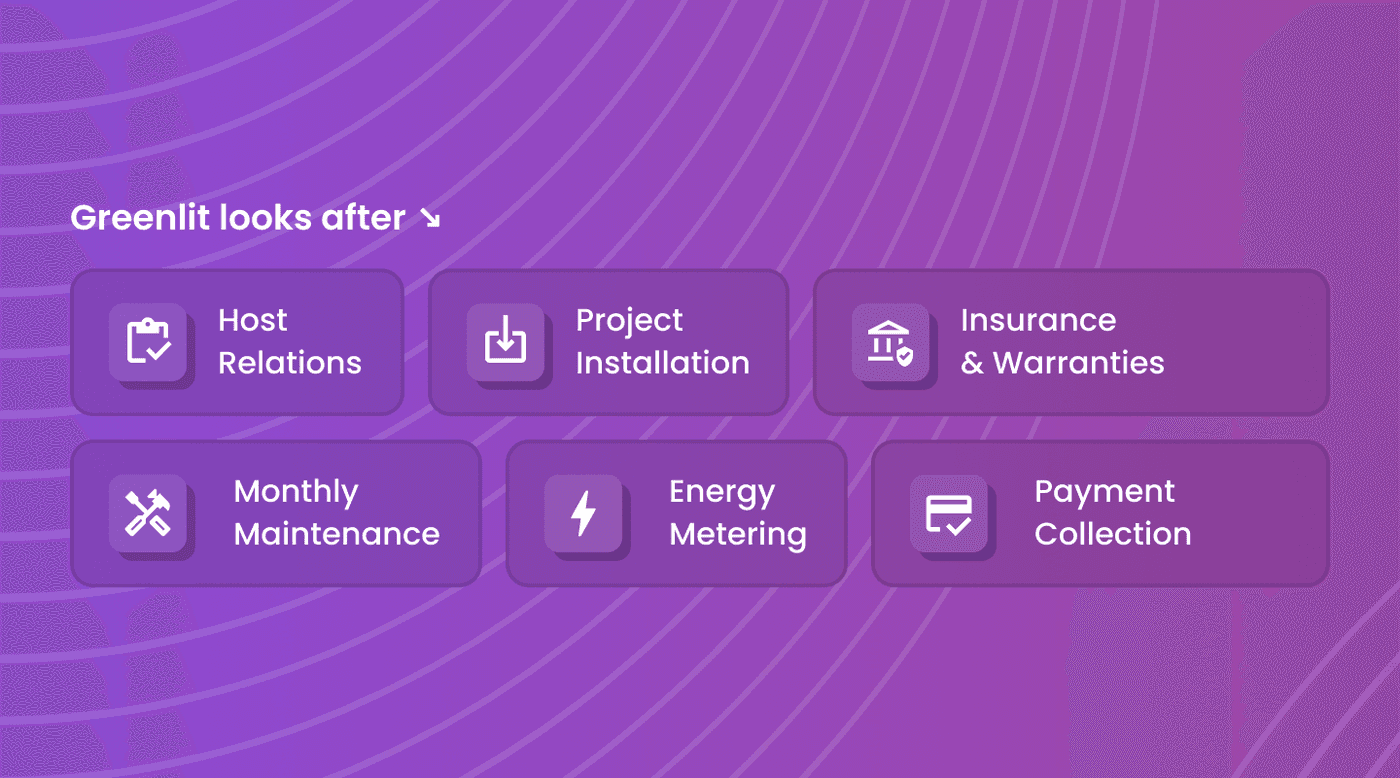 Greenlit looks after ↘

Host Relations

Project Installation

Insurance & Warranties

Monthly Maintenance

Energy Metering

Payment Collection